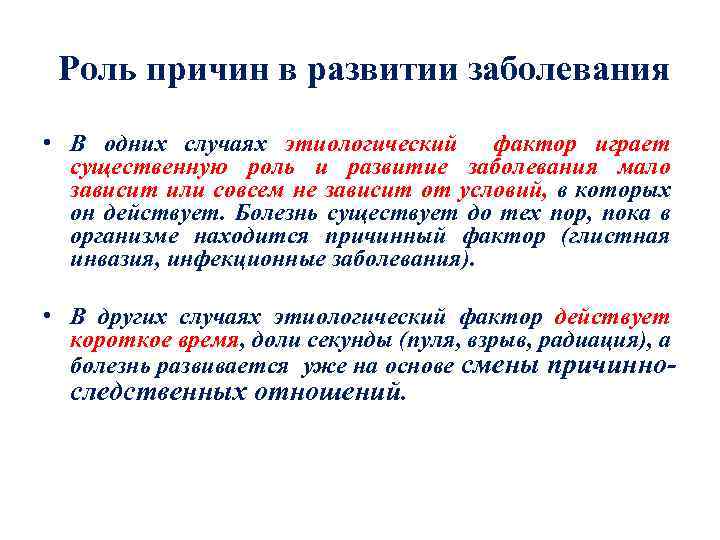 Роль причин в развитии заболевания

• В одних случаях этиологический фактор играет существенную роль и развитие заболевания мало зависит или совсем не зависит от условий, в которых он действует. Болезнь существует до тех пор, пока в организме находится причинный фактор (глистная инвазия, инфекционные заболевания).

• В других случаях этиологический фактор действует короткое время, доли секунды (пуля, взрыв, радиация), а болезнь развивается уже на основе смены причинно-следственных отношений.